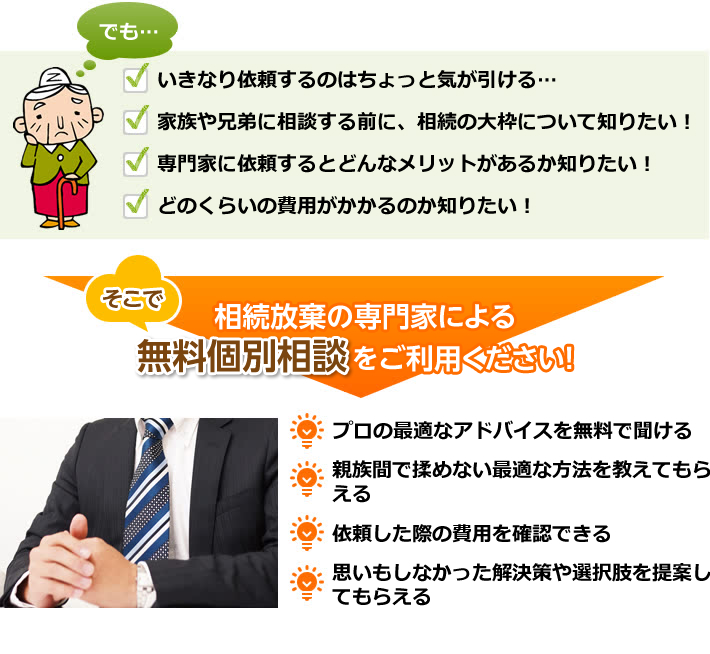 でも…

いきなり依頼するのはちょっと気が引ける…

家族や兄弟に相談する前に、相続の大枠について知りたい！

専門家に依頼するとどんなメリットがあるか知りたい！

どのくらいの費用がかかるのか知りたい！

そこで

相続放棄の専門家による
無料個別相談をご利用ください!

プロの最適なアドバイスを無料で聞ける

親族間で揉めない最適な方法を教えてもらえる

依頼した際の費用を確認できる

思いもしなかった解決策や選択肢を提案してもらえる